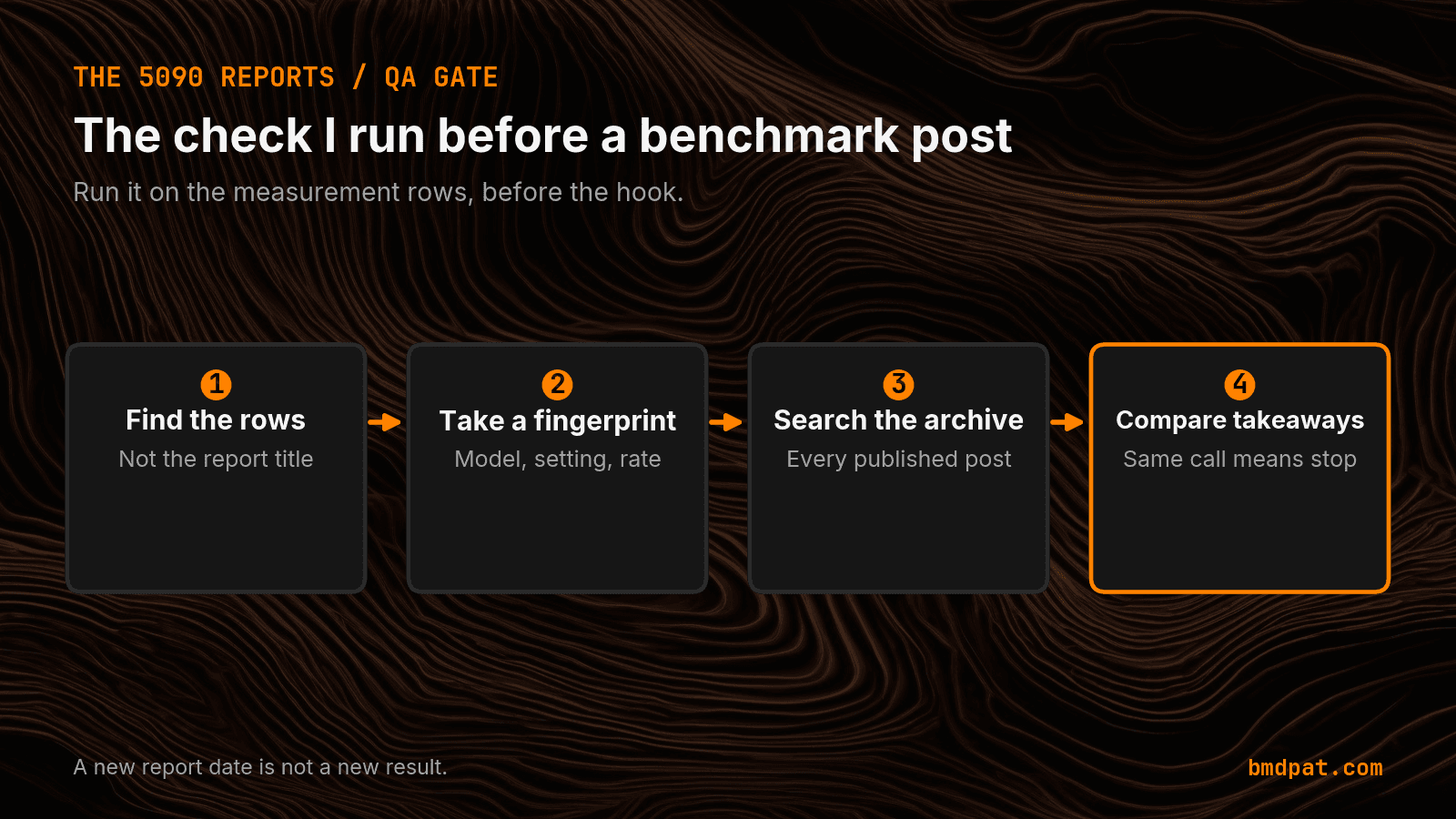 THE 5090 REPORTS / QA GATE

The check I run before a benchmark post

Run it on the measurement rows, before the hook.

1
Find the rows
Not the report title

2
Take a fingerprint
Model, setting, rate

3
Search the archive
Every published post

4
Compare takeaways
Same call means stop

A new report date is not a new result.

bmdpat.com